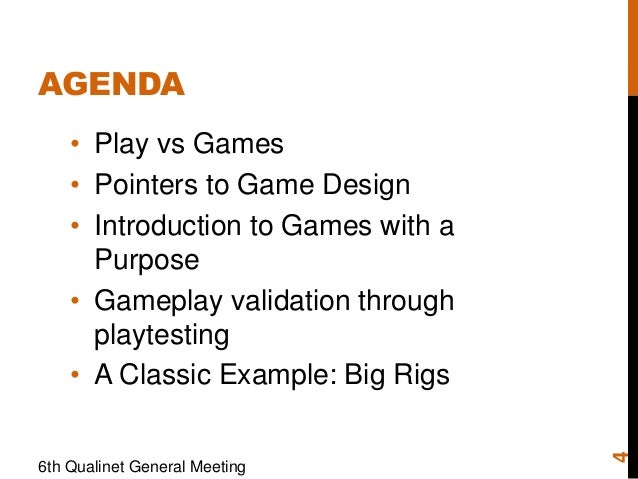 AGENDA

• Play vs Games
• Pointers to Game Design
• Introduction to Games with a Purpose
• Gameplay validation through playtesting
• A Classic Example: Big Rigs

6th Qualinet General Meeting

4